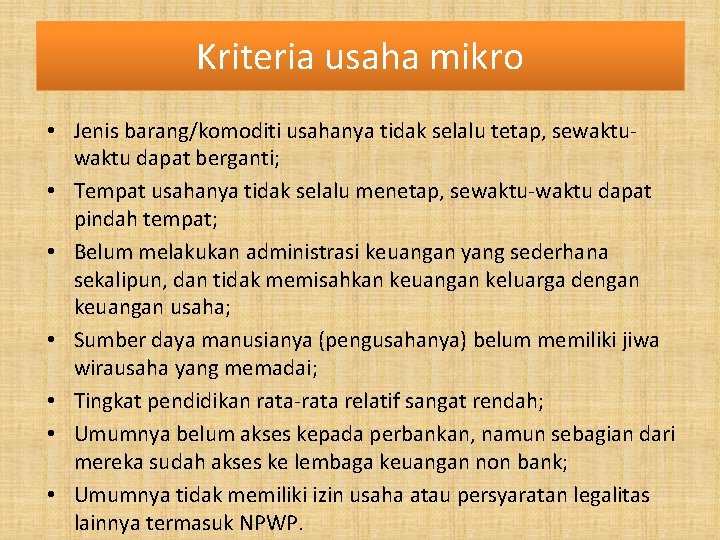 Kriteria usaha mikro

• Jenis barang/komoditi usahanya tidak selalu tetap, sewaktu-waktu dapat berganti;
• Tempat usahanya tidak selalu menetap, sewaktu-waktu dapat pindah tempat;
• Belum melakukan administrasi keuangan yang sederhana sekalipun, dan tidak memisahkan keuangan keluarga dengan keuangan usaha;
• Sumber daya manusianya (pengusahanya) belum memiliki jiwa wirausaha yang memadai;
• Tingkat pendidikan rata-rata relatif sangat rendah;
• Umumnya belum akses kepada perbankan, namun sebagian dari mereka sudah akses ke lembaga keuangan non bank;
• Umumnya tidak memiliki izin usaha atau persyaratan legalitas lainnya termasuk NPWP.